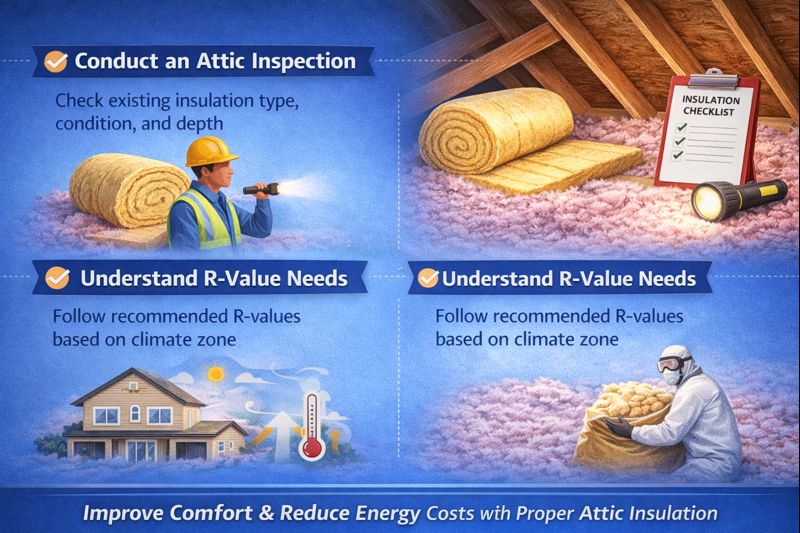 Conduct an Attic Inspection

Check existing insulation type, condition, and depth

INSULATION CHECKLIST

Understand R-Value Needs

Follow recommended R-values based on climate zone

Understand R-Value Needs

Follow recommended R-values based on climate zone

Improve Comfort & Reduce Energy Costs with Proper Attic Insulation